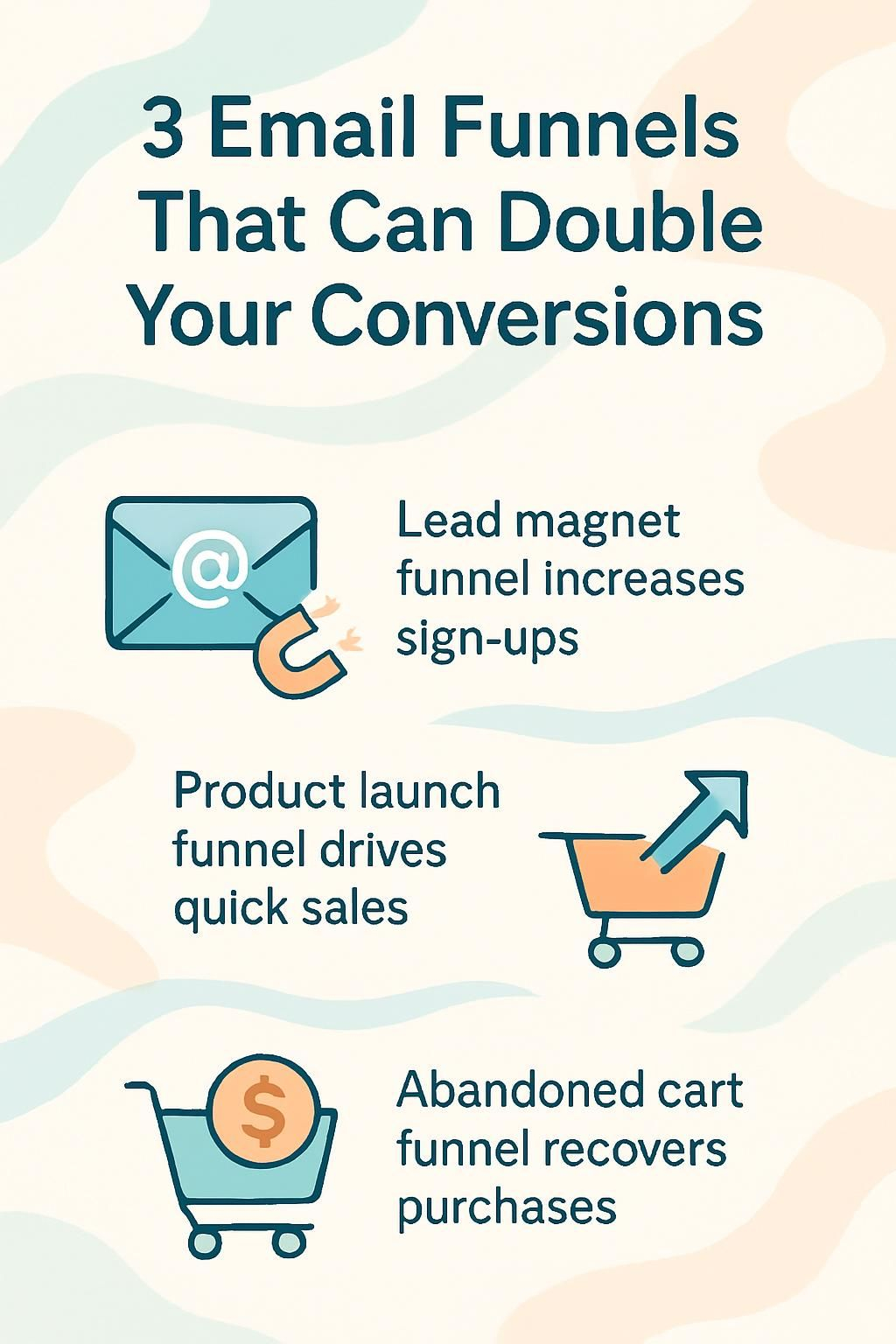 3 Email Funnels That Can Double Your Conversions

@

Lead magnet funnel increases sign-ups

Product launch funnel drives quick sales

$

Abandoned cart funnel recovers purchases